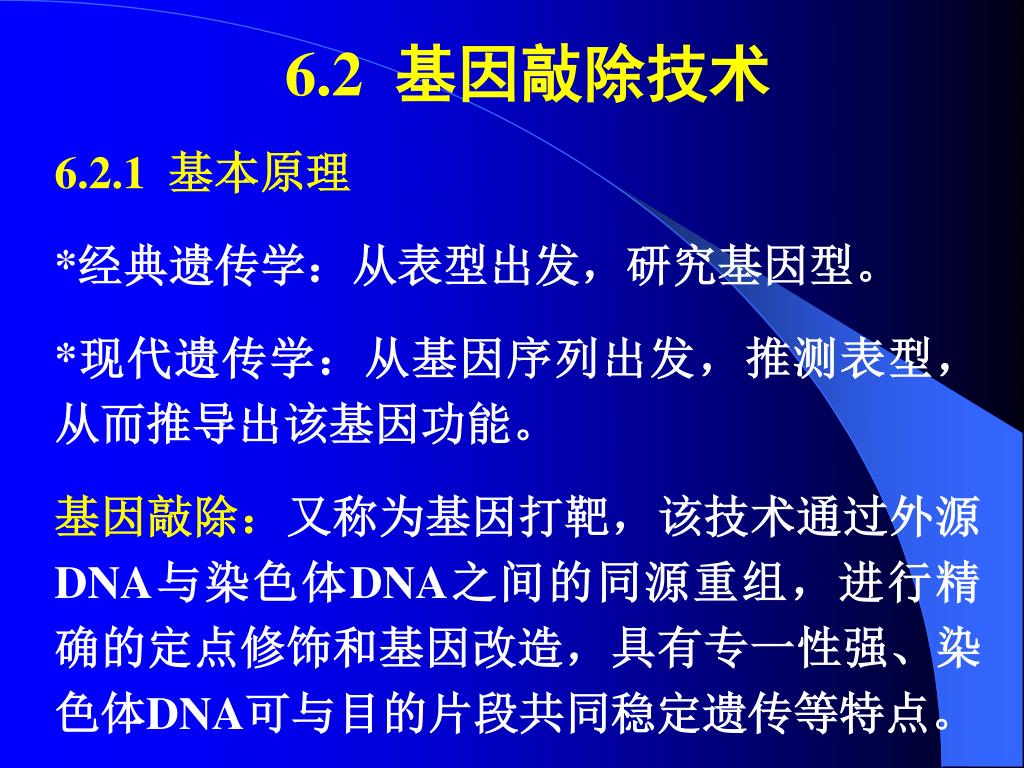 6.2 基因敲除技术

6.2.1 基本原理

*经典遗传学：从表型出发，研究基因型。

*现代遗传学：从基因序列出发，推测表型，从而推导出该基因功能。

基因敲除：又称为基因打靶，该技术通过外源DNA与染色体DNA之间的同源重组，进行精确的定点修饰和基因改造，具有专一性强、染色体DNA可与目的片段共同稳定遗传等特点。